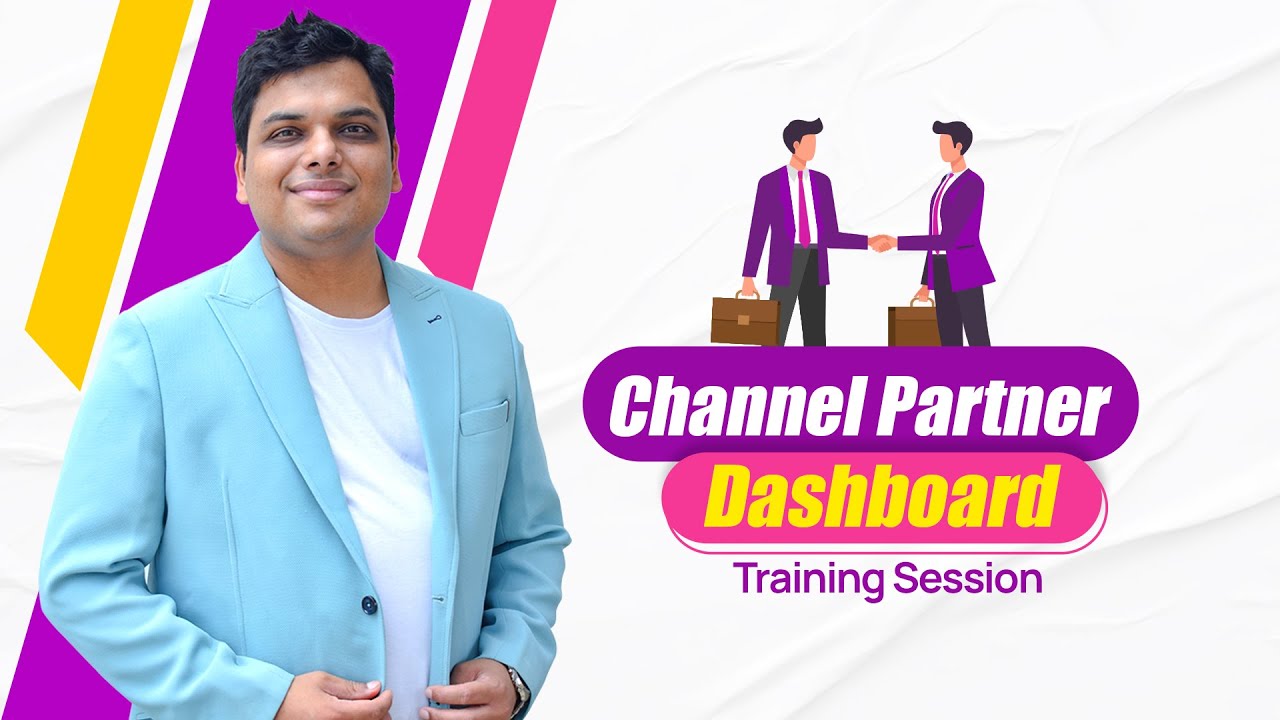 Channel Partner
Dashboard
Training Session